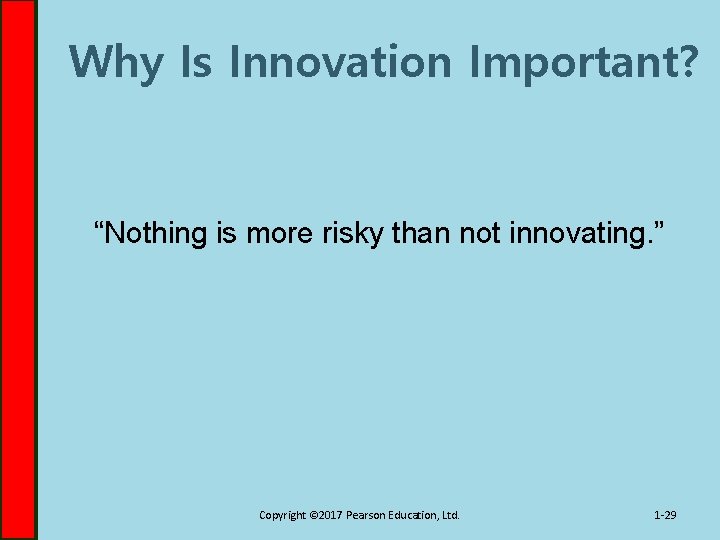 Why Is Innovation Important?

“Nothing is more risky than not innovating.”

Copyright ©2017 Pearson Education, Ltd.

1-29